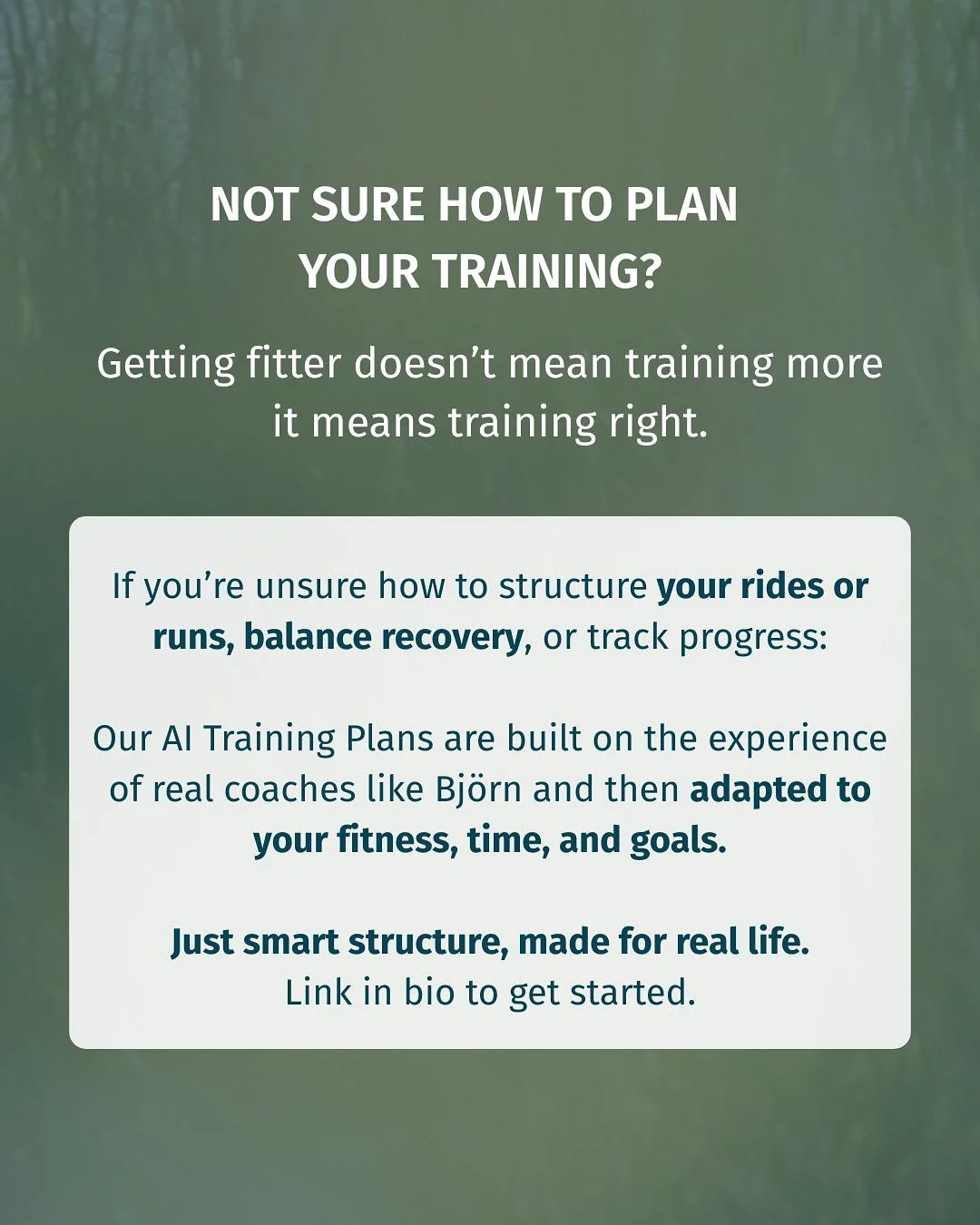 NOT SURE HOW TO PLAN YOUR TRAINING?

Getting fitter doesn’t mean training more it means training right.

If you’re unsure how to structure your rides or runs, balance recovery, or track progress:

Our AI Training Plans are built on the experience of real coaches like Björn and then adapted to your fitness, time, and goals.

Just smart structure, made for real life.
Link in bio to get started.